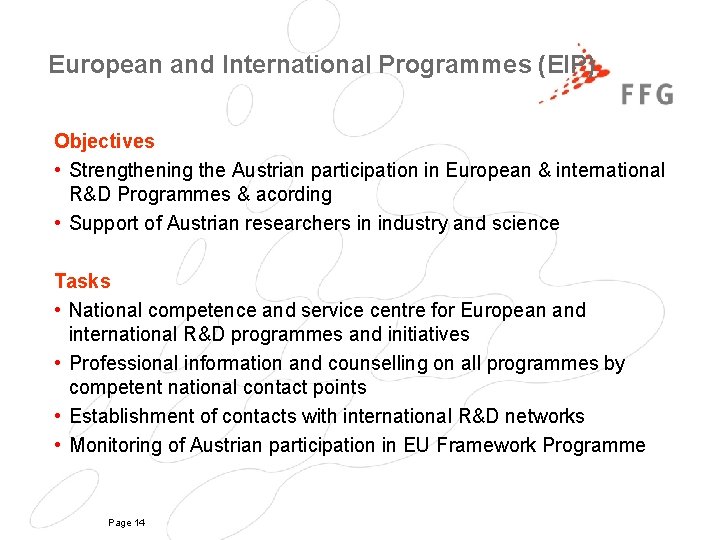 European and International Programmes (EIP)

FFG

Objectives

• Strengthening the Austrian participation in European & international R&D Programmes & acording

• Support of Austrian researchers in industry and science

Tasks

• National competence and service centre for European and international R&D programmes and initiatives

• Professional information and counselling on all programmes by competent national contact points

• Establishment of contacts with international R&D networks

• Monitoring of Austrian participation in EU Framework Programme

Page 14